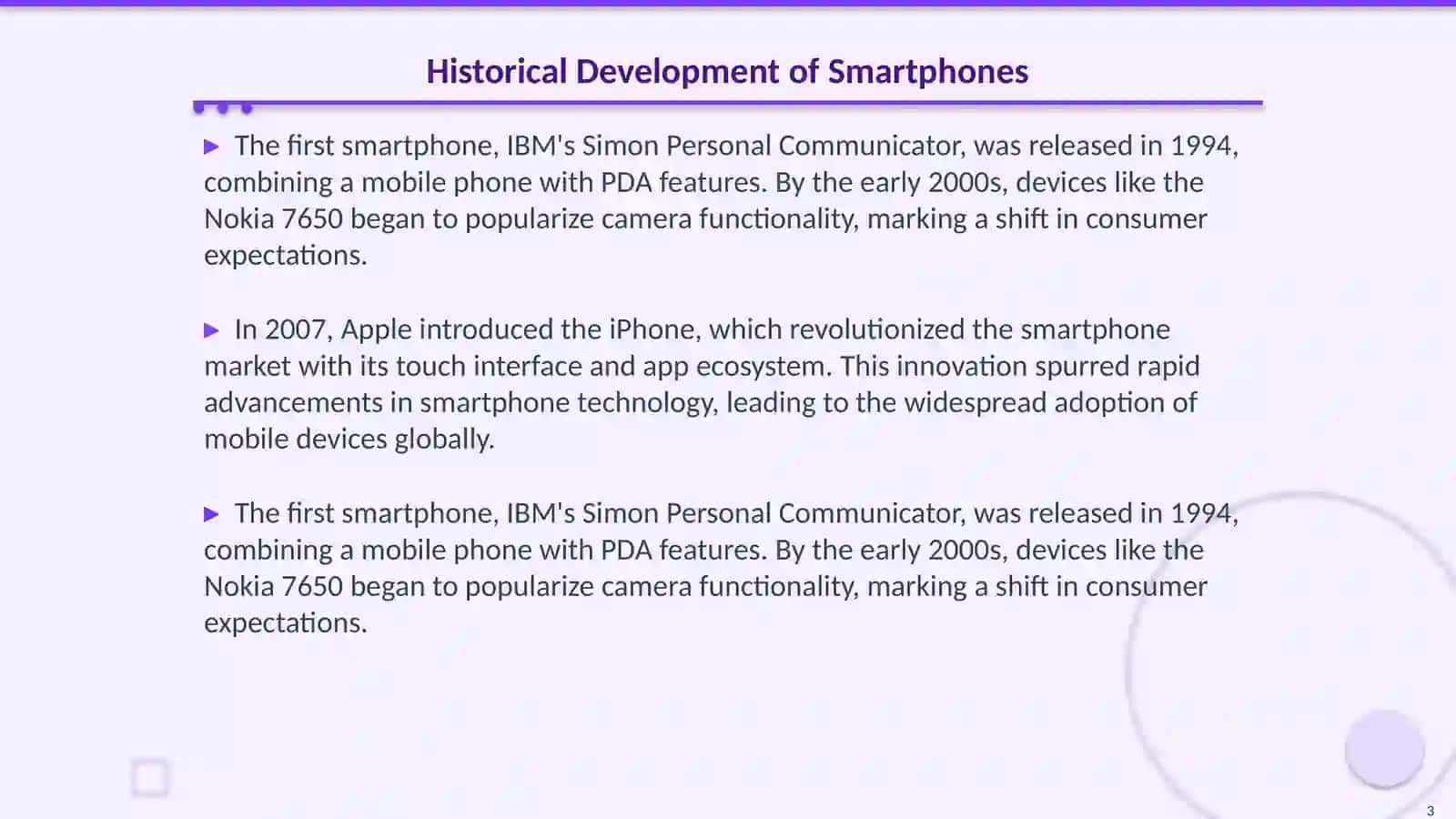 Historical Development of Smartphones

▶ The first smartphone, IBM's Simon Personal Communicator, was released in 1994, combining a mobile phone with PDA features. By the early 2000s, devices like the Nokia 7650 began to popularize camera functionality, marking a shift in consumer expectations.

▶ In 2007, Apple introduced the iPhone, which revolutionized the smartphone market with its touch interface and app ecosystem. This innovation spurred rapid advancements in smartphone technology, leading to the widespread adoption of mobile devices globally.

▶ The first smartphone, IBM's Simon Personal Communicator, was released in 1994, combining a mobile phone with PDA features. By the early 2000s, devices like the Nokia 7650 began to popularize camera functionality, marking a shift in consumer expectations.

3